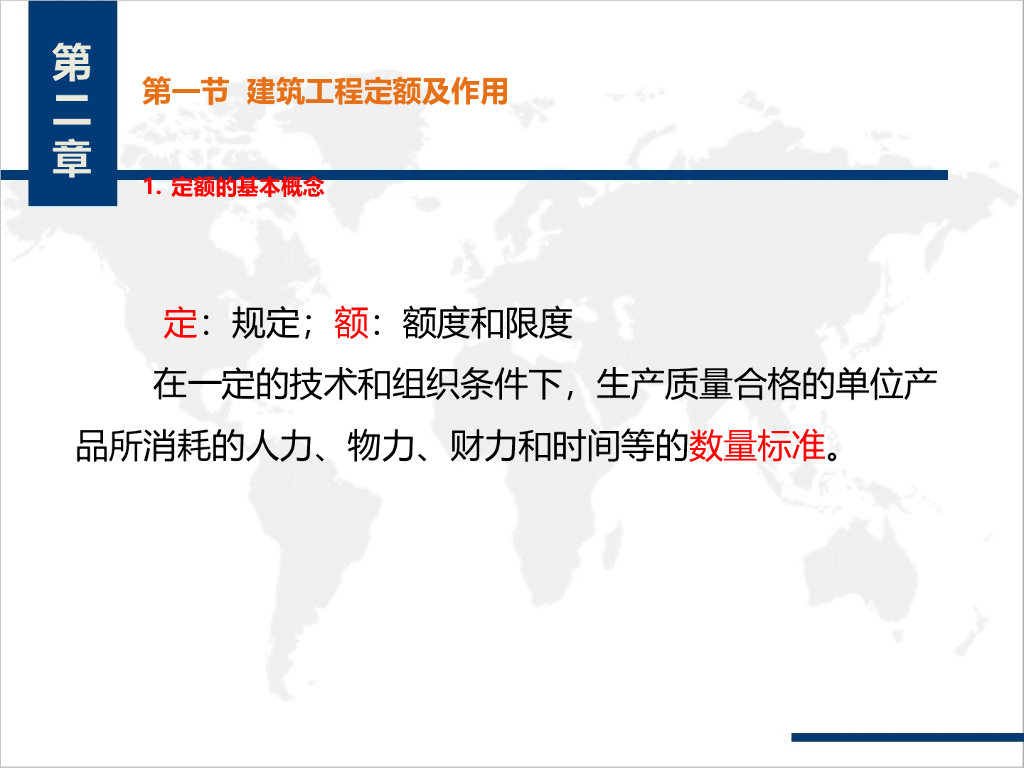 第二章

第一节 建筑工程定额及作用

1. 定额的基本概念

定：规定；额：额度和限度

在一定的技术和组织条件下，生产质量合格的单位产品所消耗的人力、物力、财力和时间等的数量标准。